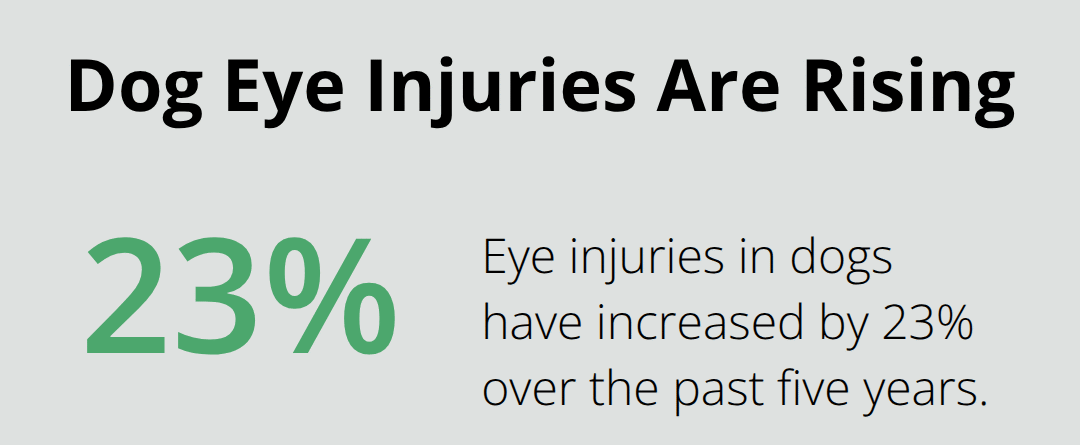 Dog Eye Injuries Are Rising

23%

Eye injuries in dogs have increased by 23% over the past five years.